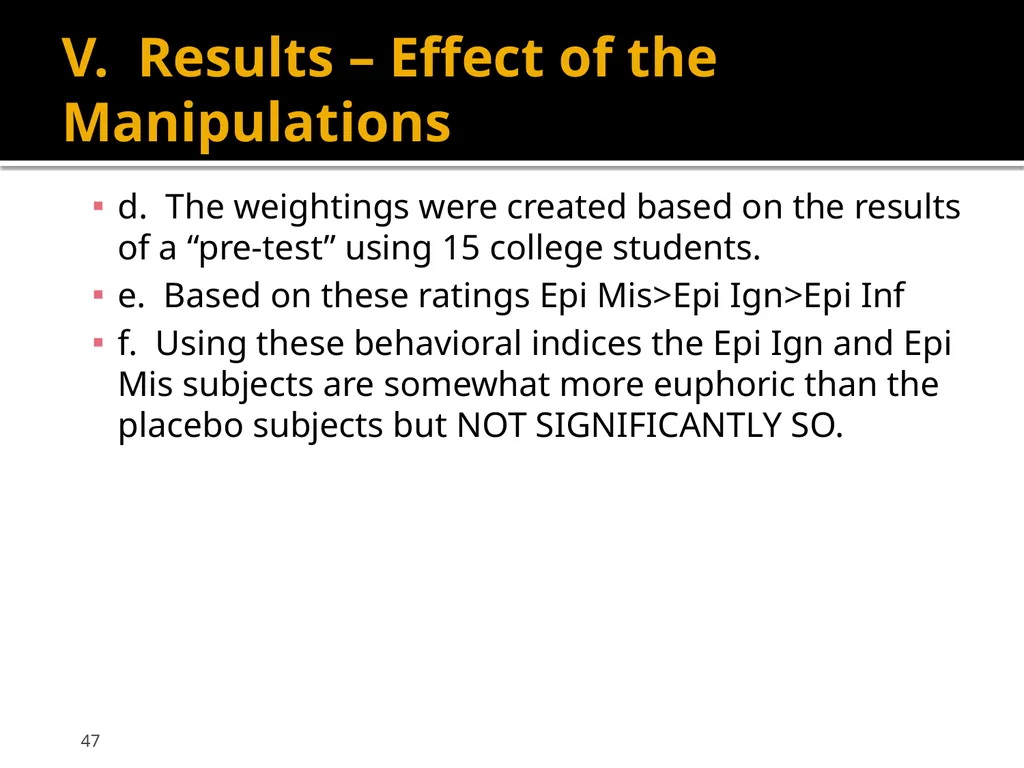 V. Results – Effect of the Manipulations

▪ d. The weightings were created based on the results of a “pre-test” using 15 college students.
▪ e. Based on these ratings Epi Mis>Epi Ign>Epi Inf
▪ f. Using these behavioral indices the Epi Ign and Epi Mis subjects are somewhat more euphoric than the placebo subjects but NOT SIGNIFICANTLY SO.

47